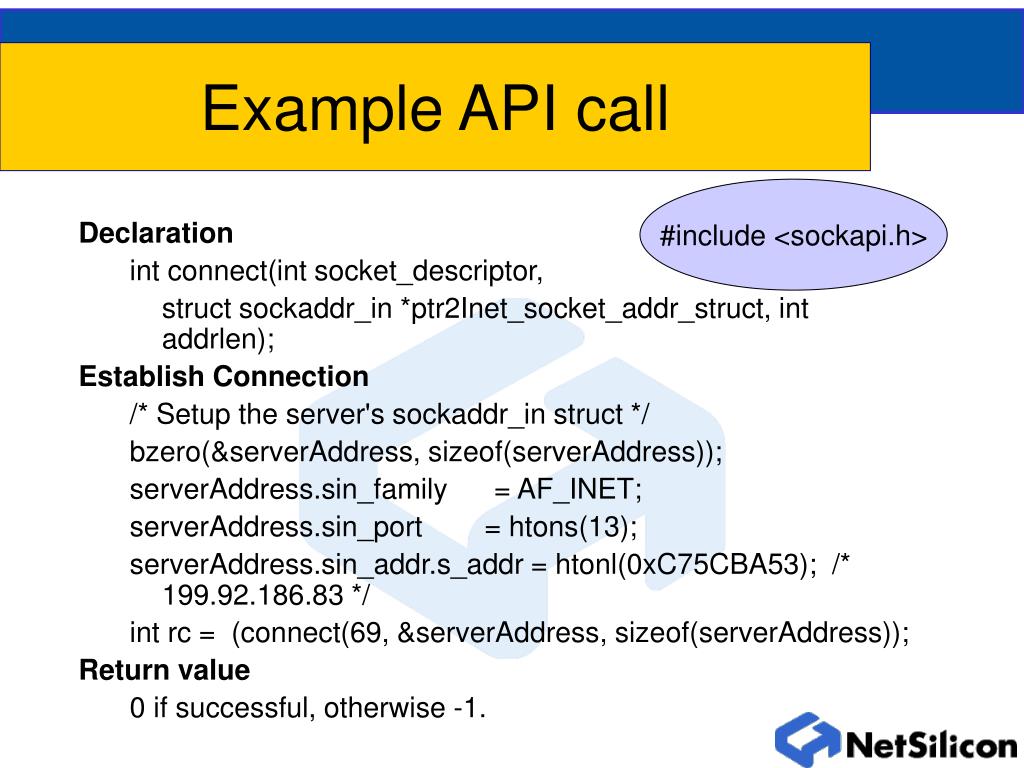 Example API call

#include <sockapi.h>

Declaration

int connect(int socket_descriptor,

struct sockaddr_in *ptr2Inet_socket_addr_struct, int addrlen);

Establish Connection

/* Setup the server's sockaddr_in struct */

bzero(&serverAddress, sizeof(serverAddress));

serverAddress.sin_family = AF_INET;

serverAddress.sin_port = htons(13);

serverAddress.sin_addr.s_addr = htonl(0xC75CBA53); /* 199.92.186.83 */

int rc = (connect(69, &serverAddress, sizeof(serverAddress));

Return value

0 if successful, otherwise -1.

NetSilicon